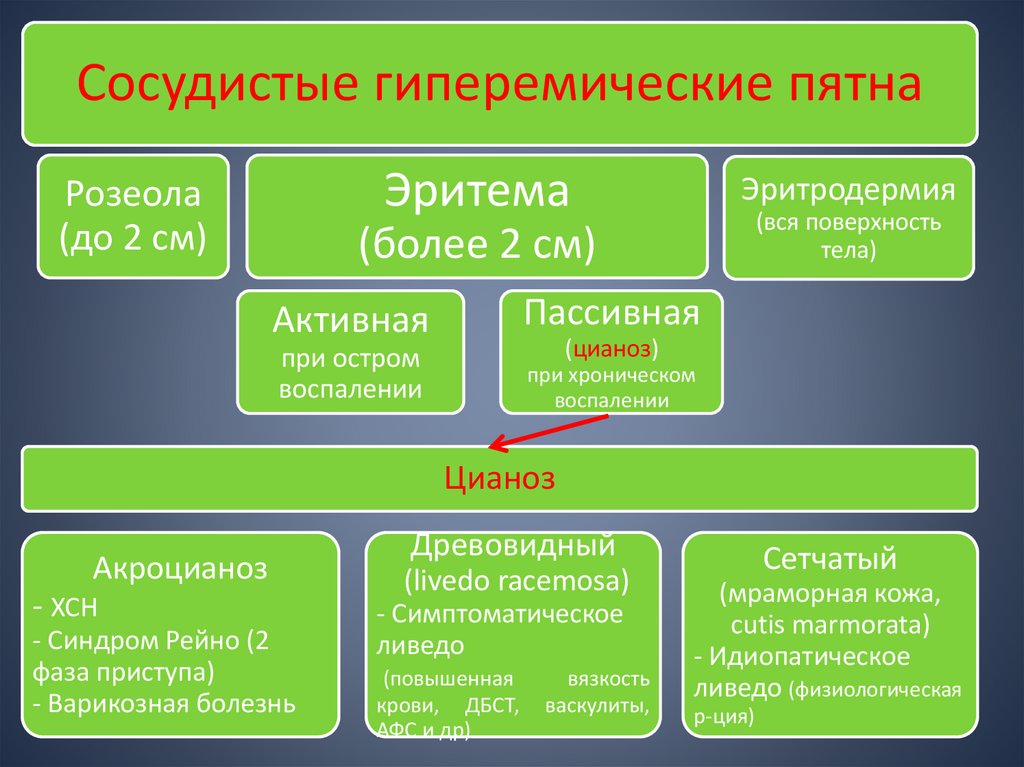 Сосудистые гиперемические пятна

Розеола (до 2 см)

Эритема (более 2 см)

Эритродермия (вся поверхность тела)

Активная при остром воспалении

Пассивная (цианоз) при хроническом воспалении

Цианоз

Акроцианоз
- ХСН
- Синдром Рейно (2 фаза приступа)
- Варикозная болезнь

Древовидный (livedo racemosa)
- Симптоматическое ливедо
(повышенная вязкость крови, ДБСТ, васкулиты, АФС и др)

Сетчатый (мраморная кожа, cutis marmorata)
- Идиопатическое ливедо (физиологическая р-ция)